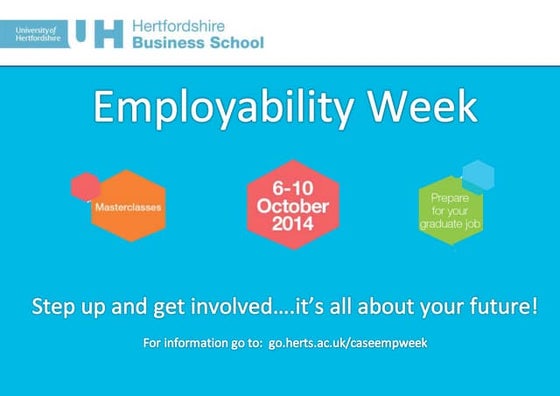 University of Hertfordshire UH Hertfordshire Business School

Employability Week

Masterclasses

6-10 October 2014

Prepare for your graduate job

Step up and get involved....it's all about your future!

For information go to: go.herts.ac.uk/caseempweek